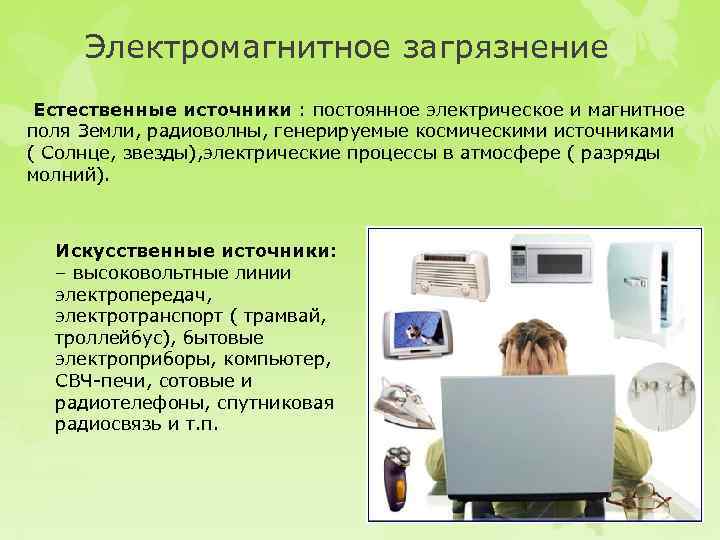 Электромагнитное загрязнение

Естественные источники : постоянное электрическое и магнитное поля Земли, радиоволны, генерируемые космическими источниками ( Солнце, звезды),электрические процессы в атмосфере ( разряды молний).

Искусственные источники:
– высоковольтные линии электропередач, электротранспорт ( трамвай, троллейбус), бытовые электроприборы, компьютер, СВЧ-печи, сотовые и радиотелефоны, спутниковая радиосвязь и т.п.